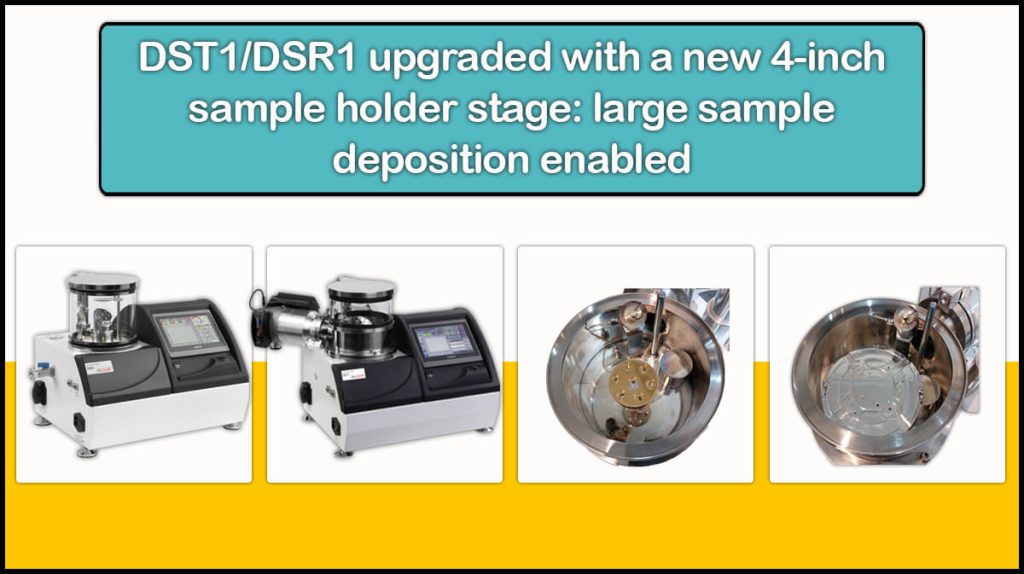 DST1/DSR1 upgraded with a new 4-inch sample holder stage: large sample deposition enabled